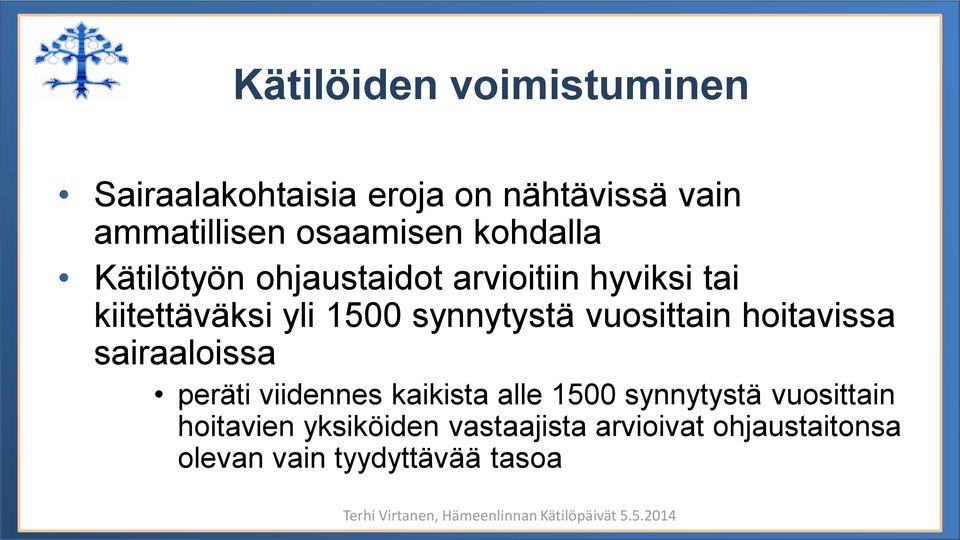 Kätilöiden voimistuminen

• Sairaalakohtaisia eroja on nähtävissä vain ammatillisen osaamisen kohdalla

• Kätilötyön ohjaustaidot arvioitiin hyviksi tai kiitettäväksi yli 1500 synnytystä vuosittain hoitavissa sairaaloissa

• peräti viidennes kaikista alle 1500 synnytystä vuosittain hoitavien yksiköiden vastaajista arvioivat ohjaustaitonsa olevan vain tyydyttävää tasoa

Terhi Virtanen, Hämeenlinnan Kätilöpäivät 5.5.2014